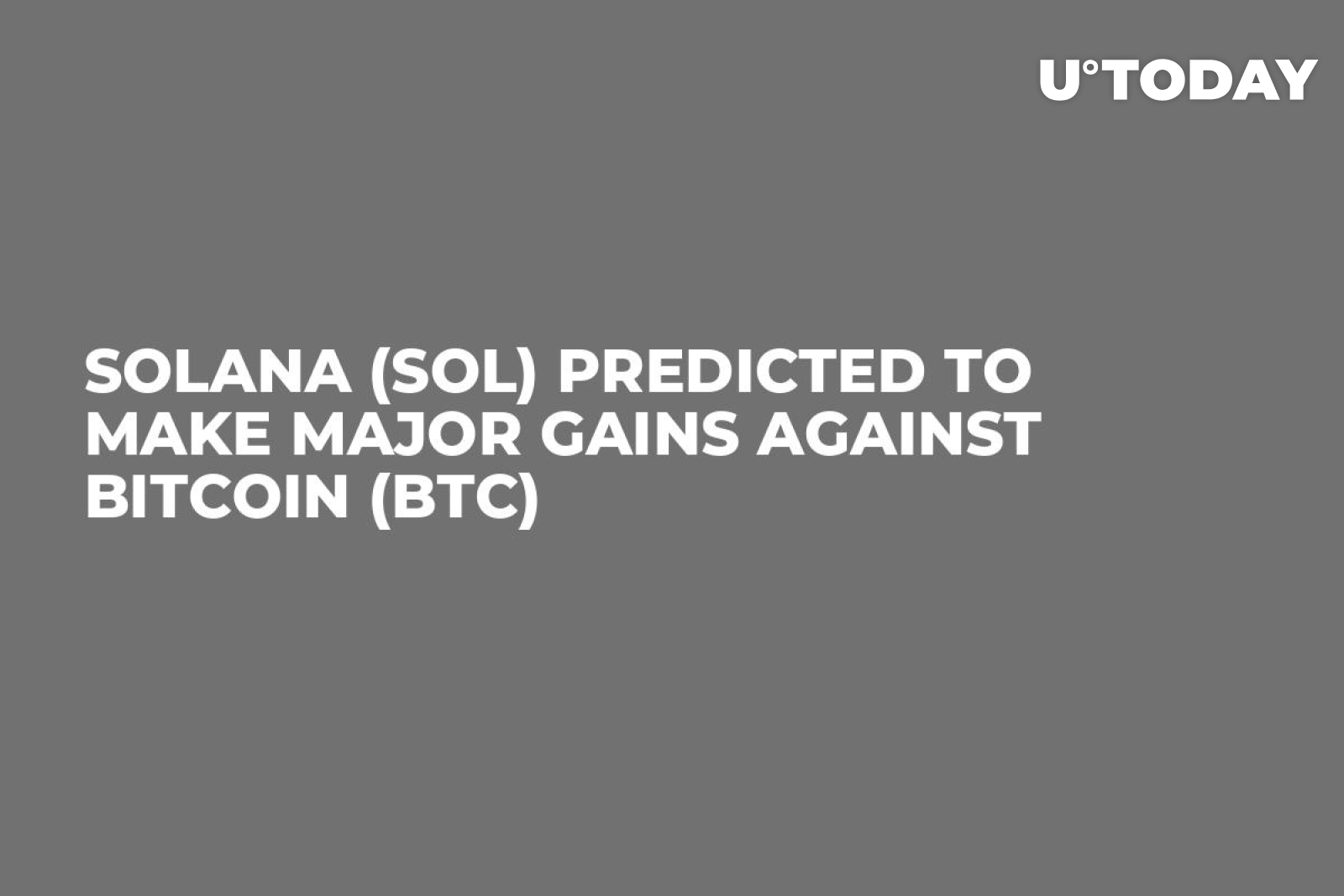 U°TODAY

SOLANA (SOL) PREDICTED TO MAKE MAJOR GAINS AGAINST BITCOIN (BTC)